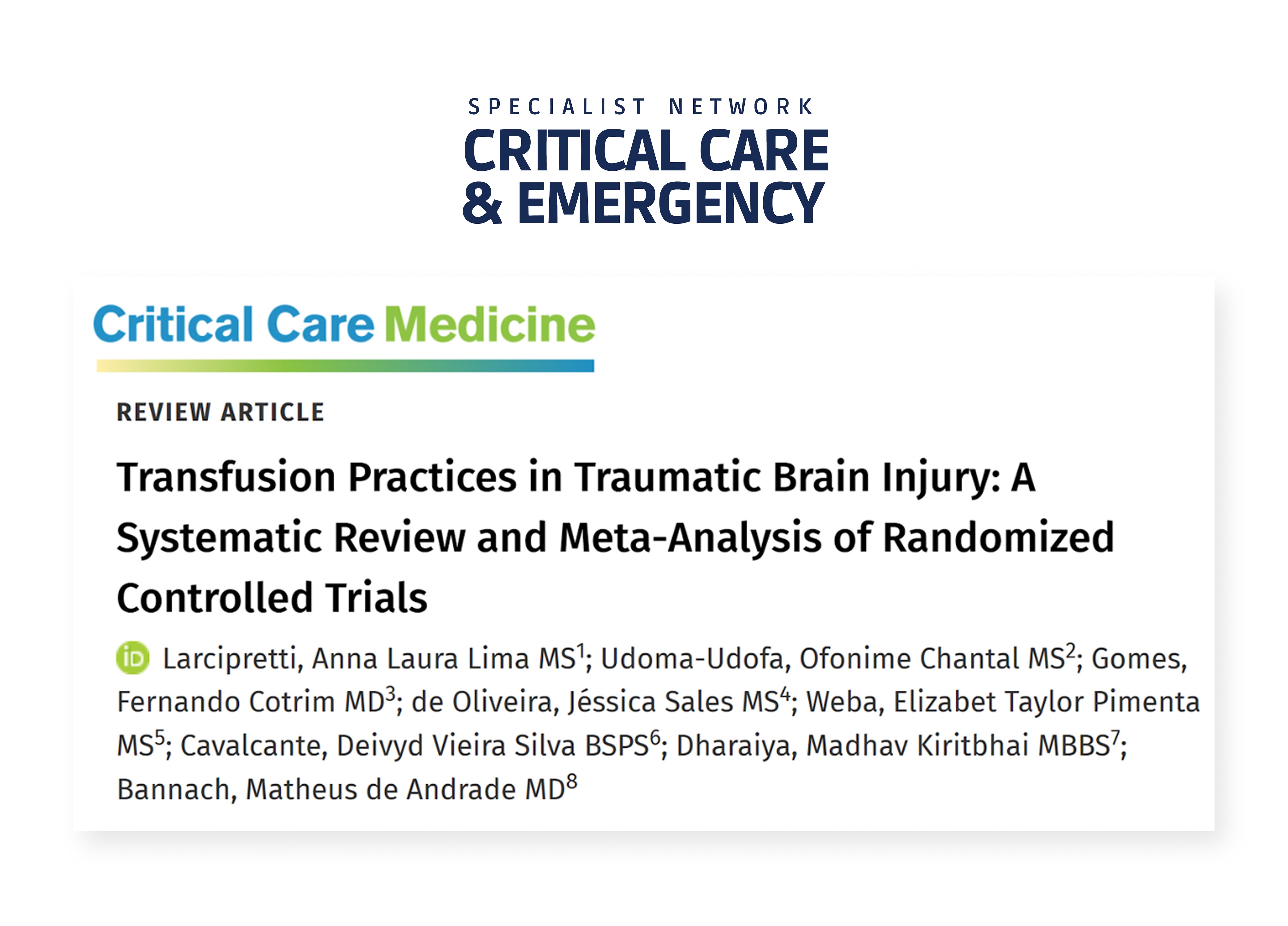 SPECIALIST NETWORK
CRITICAL CARE
& EMERGENCY

Critical Care Medicine

REVIEW ARTICLE

Transfusion Practices in Traumatic Brain Injury: A Systematic Review and Meta-Analysis of Randomized Controlled Trials

iD Larcipretti, Anna Laura Lima MS$^1$; Udoma-Udofa, Ofonime Chantal MS$^2$; Gomes, Fernando Cotrim MD$^3$; de Oliveira, Jéssica Sales MS$^4$; Weba, Elizabet Taylor Pimenta MS$^5$; Cavalcante, Deivyd Vieira Silva BSPS$^6$; Dharaiya, Madhav Kiritbhai MBBS$^7$; Bannach, Matheus de Andrade MD$^8$